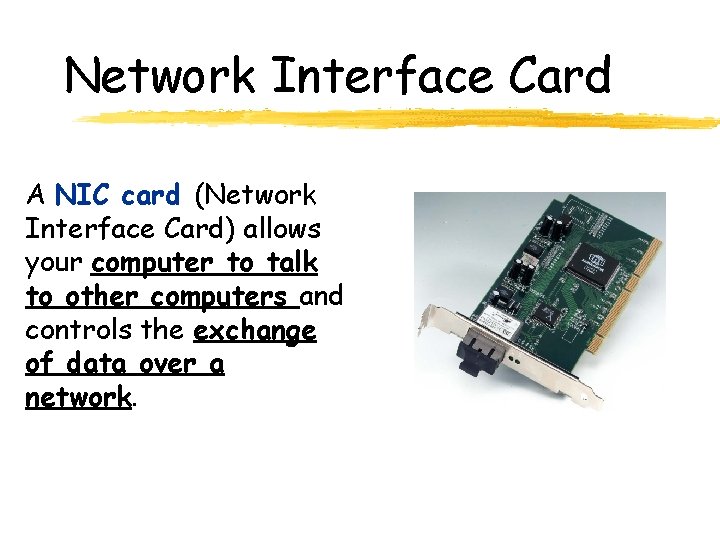 Network Interface Card

A NIC card (Network Interface Card) allows your computer to talk to other computers and controls the exchange of data over a network.